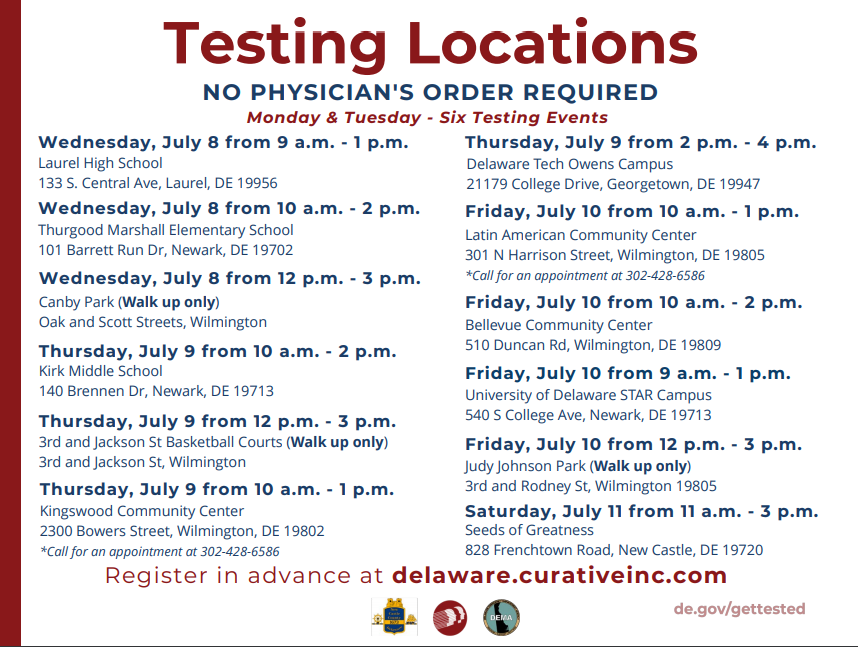 Testing Locations

NO PHYSICIAN'S ORDER REQUIRED

Monday & Tuesday - Six Testing Events

Wednesday, July 8 from 9 a.m. - 1 p.m.
Laurel High School
133 S. Central Ave, Laurel, DE 19956

Wednesday, July 8 from 10 a.m. - 2 p.m.
Thurgood Marshall Elementary School
101 Barrett Run Dr, Newark, DE 19702

Wednesday, July 8 from 12 p.m. - 3 p.m.
Canby Park (Walk up only)
Oak and Scott Streets, Wilmington

Thursday, July 9 from 10 a.m. - 2 p.m.
Kirk Middle School
140 Brennen Dr, Newark, DE 19713

Thursday, July 9 from 12 p.m. - 3 p.m.
3rd and Jackson St Basketball Courts (Walk up only)
3rd and Jackson St, Wilmington

Thursday, July 9 from 10 a.m. - 1 p.m.
Kingswood Community Center
2300 Bowers Street, Wilmington, DE 19802
*Call for an appointment at 302-428-6586

Thursday, July 9 from 2 p.m. - 4 p.m.
Delaware Tech Owens Campus
21179 College Drive, Georgetown, DE 19947

Friday, July 10 from 10 a.m. - 1 p.m.
Latin American Community Center
301 N Harrison Street, Wilmington, DE 19805
*Call for an appointment at 302-428-6586

Friday, July 10 from 10 a.m. - 2 p.m.
Bellevue Community Center
510 Duncan Rd, Wilmington, DE 19809

Friday, July 10 from 9 a.m. - 1 p.m.
University of Delaware STAR Campus
540 S College Ave, Newark, DE 19713

Friday, July 10 from 12 p.m. - 3 p.m.
Judy Johnson Park (Walk up only)
3rd and Rodney St, Wilmington 19805

Saturday, July 11 from 11 a.m. - 3 p.m.
Seeds of Greatness
828 Frenchtown Road, New Castle, DE 19720

Register in advance at delaware.curativeinc.com

DEMA

de.gov/gettested